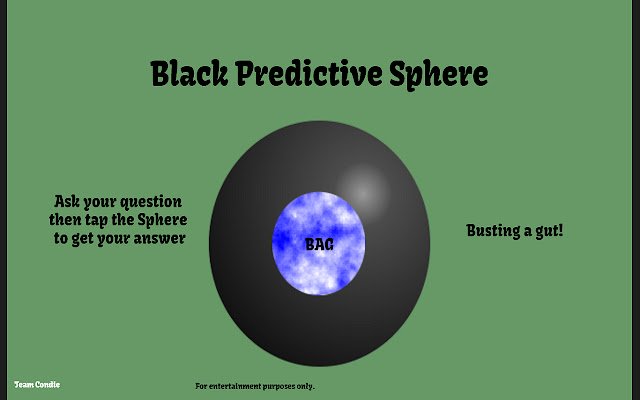 Black Predictive Sphere

Ask your question then tap the Sphere to get your answer

BAG

Busting a gut!

Team Condie

For entertainment purposes only.